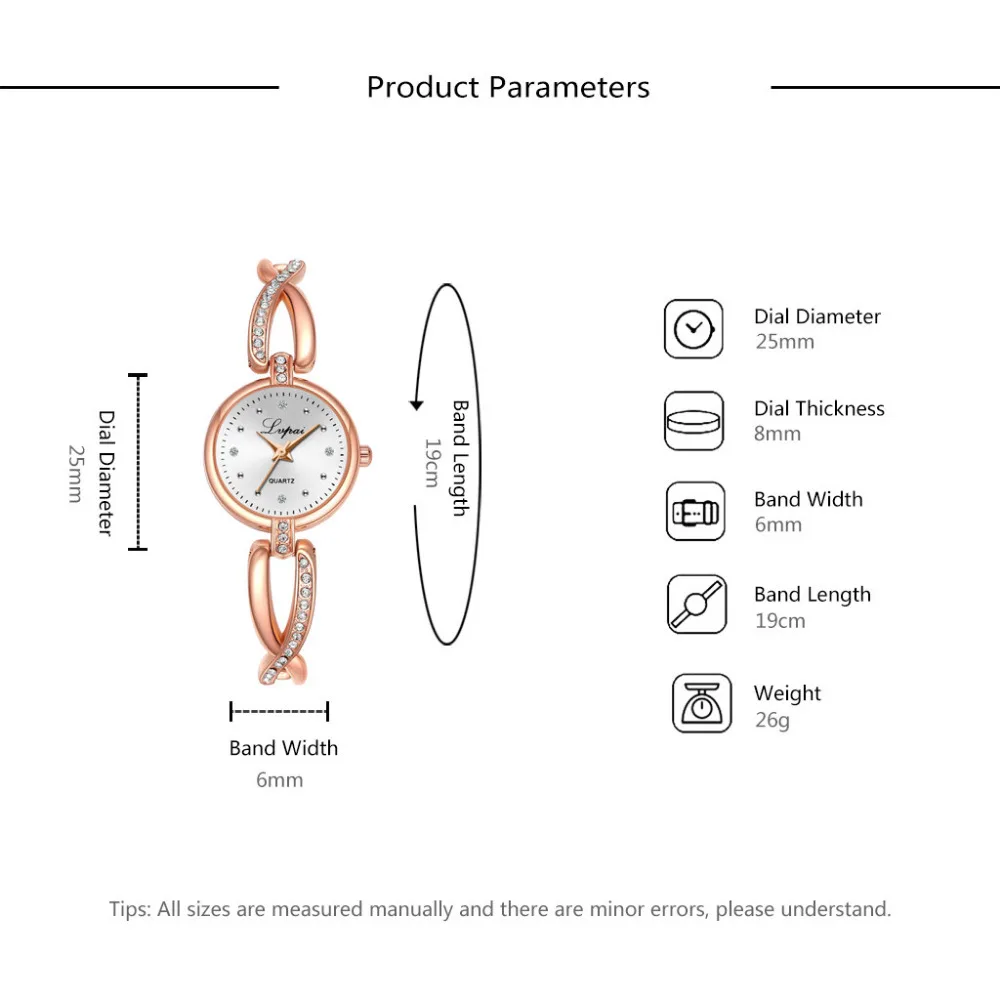 Product Parameters

Dial Diameter
25mm

Lvpai
QUARTZ

Band Length
19cm

Band Width
6mm

Dial Diameter
25mm

Dial Thickness
8mm

Band Width
6mm

Band Length
19cm

Weight
26g

Tips: All sizes are measured manually and there are minor errors, please understand.